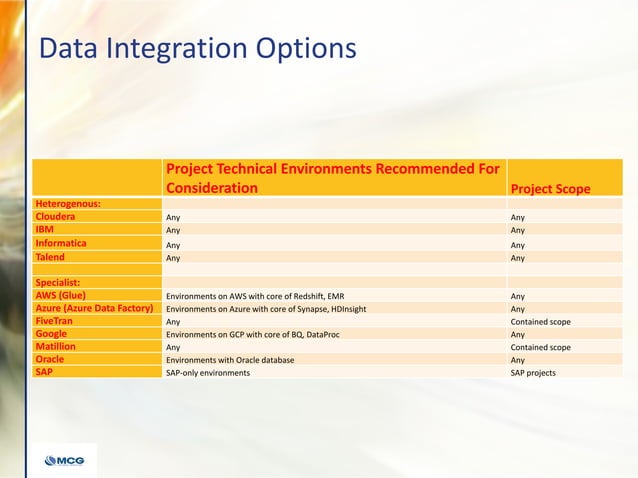 Data Integration Options

| | Project Technical Environments Recommended For Consideration | Project Scope |
|---|---|---|
| Heterogenous: | | |
| Cloudera | Any | Any |
| IBM | Any | Any |
| Informatica | Any | Any |
| Talend | Any | Any |
| | | |
| Specialist: | | |
| AWS (Glue) | Environments on AWS with core of Redshift, EMR | Any |
| Azure (Azure Data Factory) | Environments on Azure with core of Synapse, HDInsight | Any |
| FiveTran | Any | Contained scope |
| Google | Environments on GCP with core of BQ, DataProc | Any |
| Matillion | Any | Contained scope |
| Oracle | Environments with Oracle database | Any |
| SAP | SAP-only environments | SAP projects |

MCG